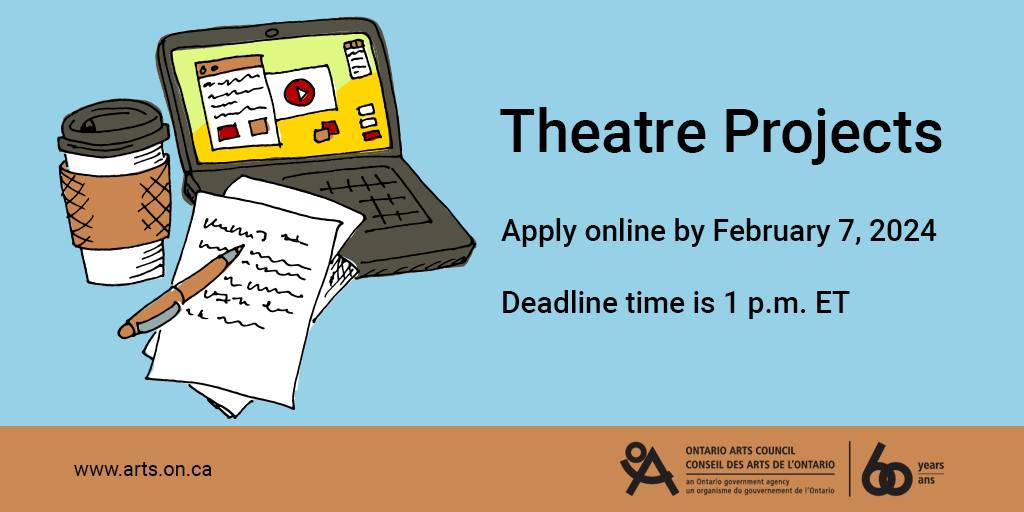 Theatre Projects

Apply online by February 7, 2024

Deadline time is 1 p.m. ET

www.arts.on.ca

ONTARIO ARTS COUNCIL
CONSEIL DES ARTS DE L'ONTARIO
an Ontario government agency
un organisme du gouvernement de l'Ontario

60 years ans